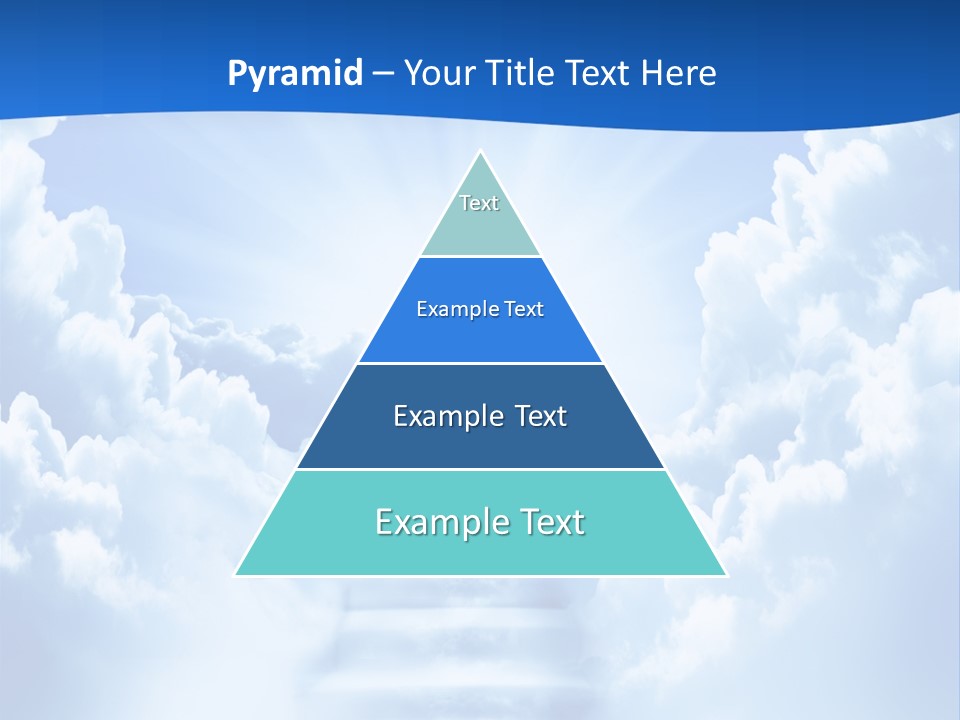 Pyramid – Your Title Text Here

Text

Example Text

Example Text

Example Text